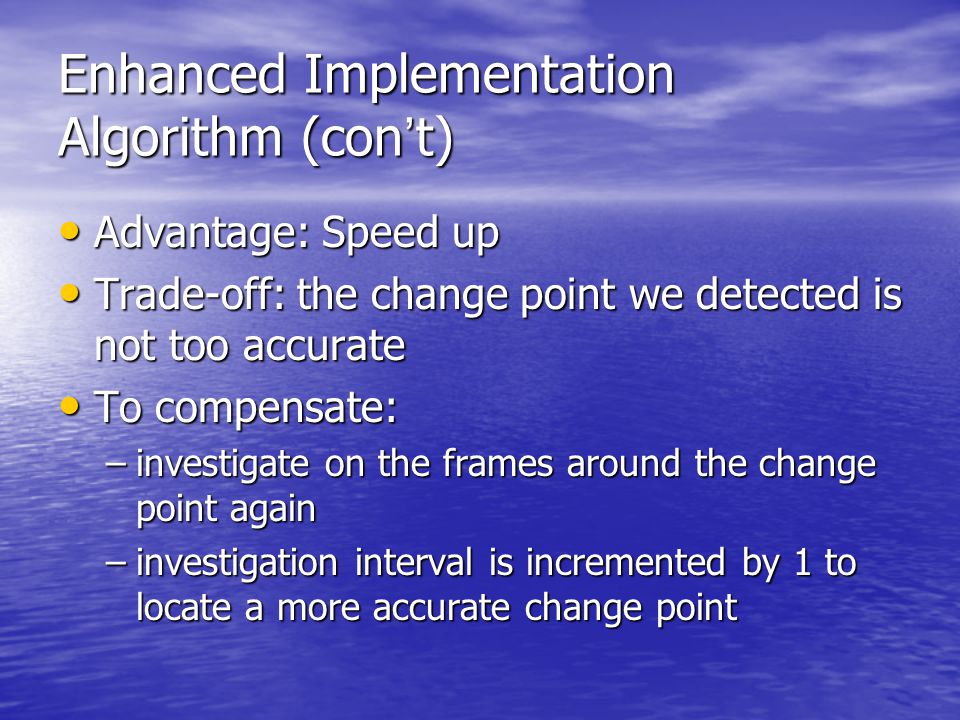 Enhanced Implementation Algorithm (con’t)

• Advantage: Speed up
• Trade-off: the change point we detected is not too accurate
• To compensate:
  – investigate on the frames around the change point again
  – investigation interval is incremented by 1 to locate a more accurate change point